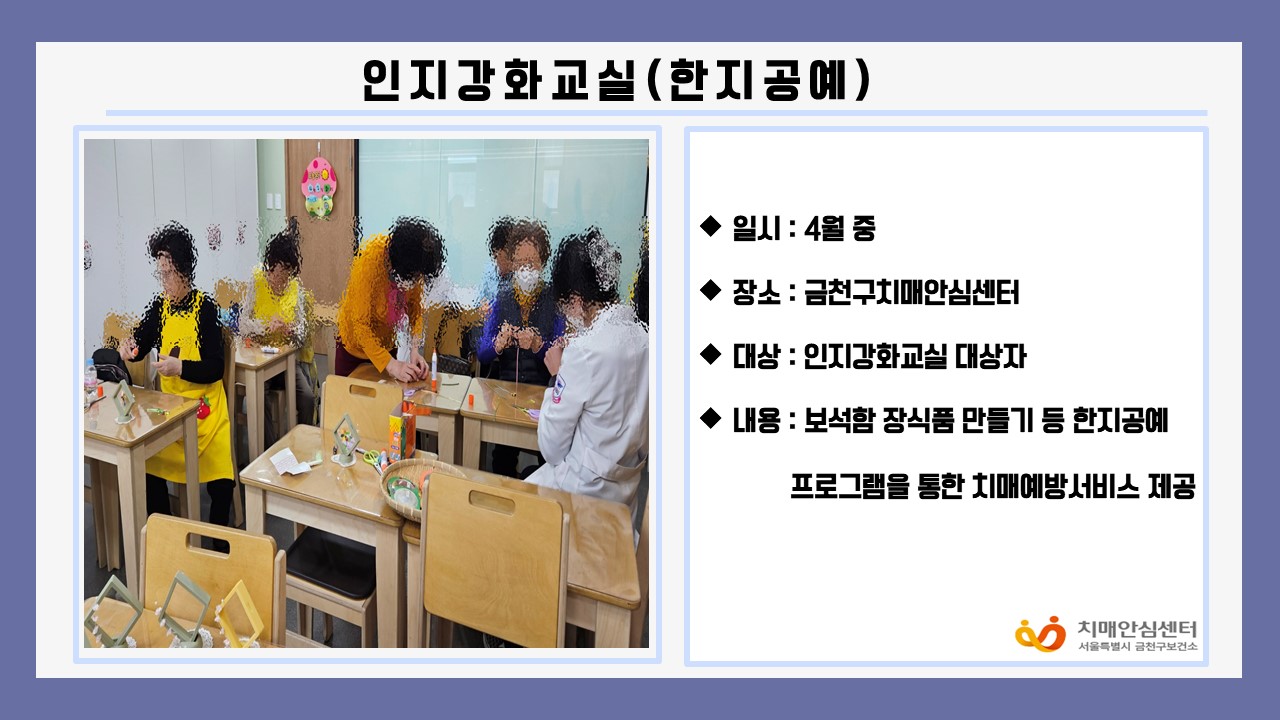 인지강화교실(한지공예)

◆ 일시 : 4월 중

◆ 장소 : 금천구치매안심센터

◆ 대상 : 인지강화교실 대상자

◆ 내용 : 보석함 장식품 만들기 등 한지공예 프로그램을 통한 치매예방서비스 제공

치매안심센터
서울특별시 금천구보건소